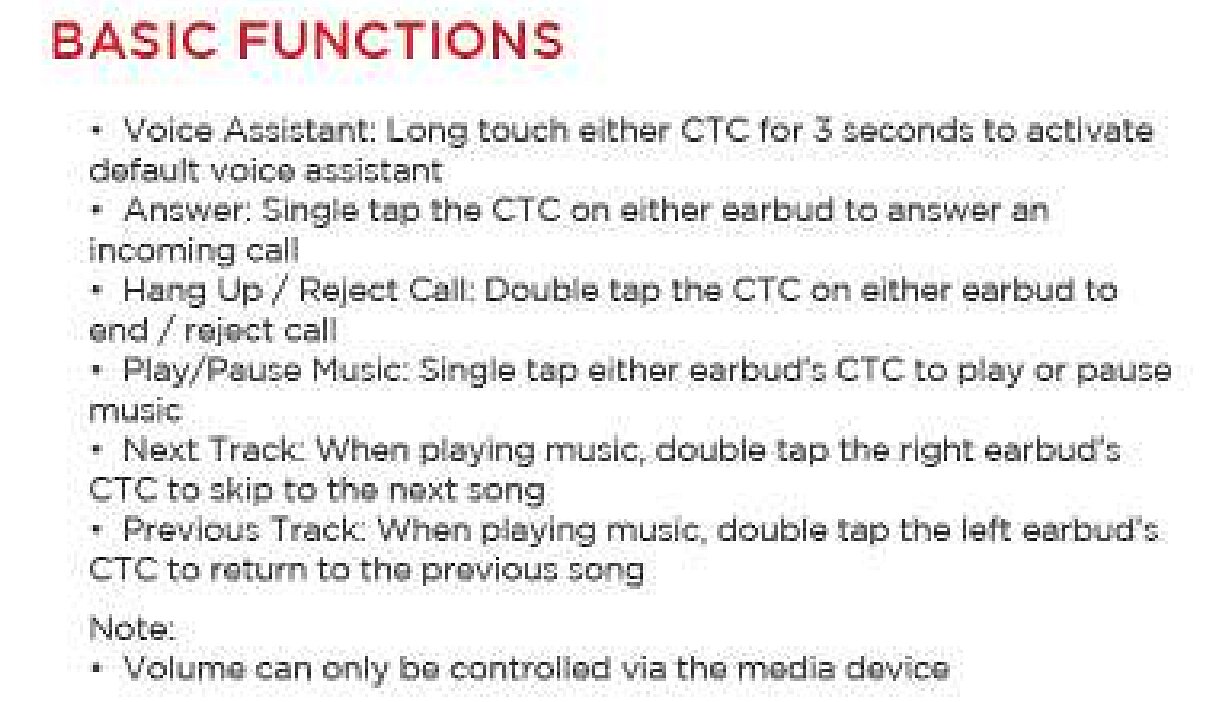 BASIC FUNCTIONS

• Voice Assistant: Long touch either CTC for 3 seconds to activate default voice assistant
• Answer: Single tap the CTC on either earbud to answer an incoming call
• Hang Up / Reject Call: Double tap the CTC on either earbud to end / reject call
• Play/Pause Music: Single tap either earbud's CTC to play or pause music
• Next Track: When playing music, double tap the right earbud's CTC to skip to the next song
• Previous Track: When playing music, double tap the left earbud's CTC to return to the previous song

Note:
• Volume can only be controlled via the media device